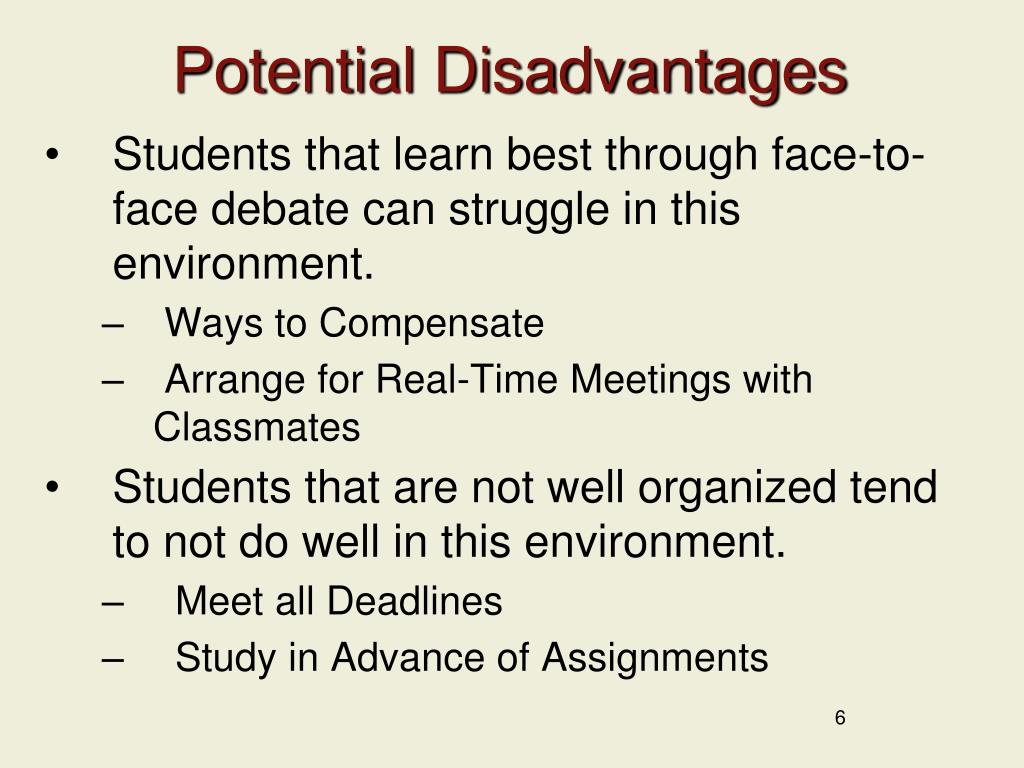 Potential Disadvantages

• Students that learn best through face-to-face debate can struggle in this environment.
– Ways to Compensate
– Arrange for Real-Time Meetings with Classmates
• Students that are not well organized tend to not do well in this environment.
– Meet all Deadlines
– Study in Advance of Assignments

6